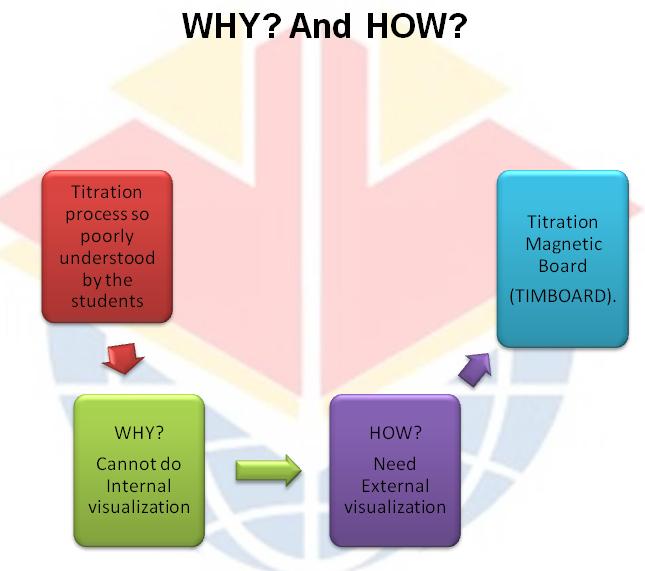 WHY? And HOW?

Titration process so poorly understood by the students

WHY?
Cannot do Internal visualization

HOW?
Need External visualization

Titration Magnetic Board
(TIMBOARD).